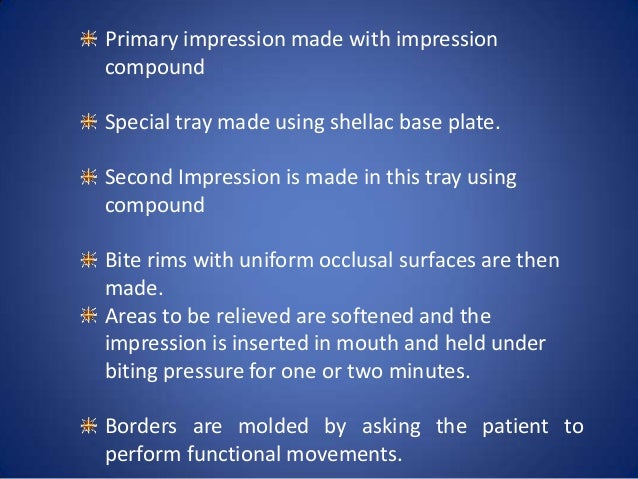 Primary impression made with impression compound

Special tray made using shellac base plate.

Second Impression is made in this tray using compound

Bite rims with uniform occlusal surfaces are then made.

Areas to be relieved are softened and the impression is inserted in mouth and held under biting pressure for one or two minutes.

Borders are molded by asking the patient to perform functional movements.